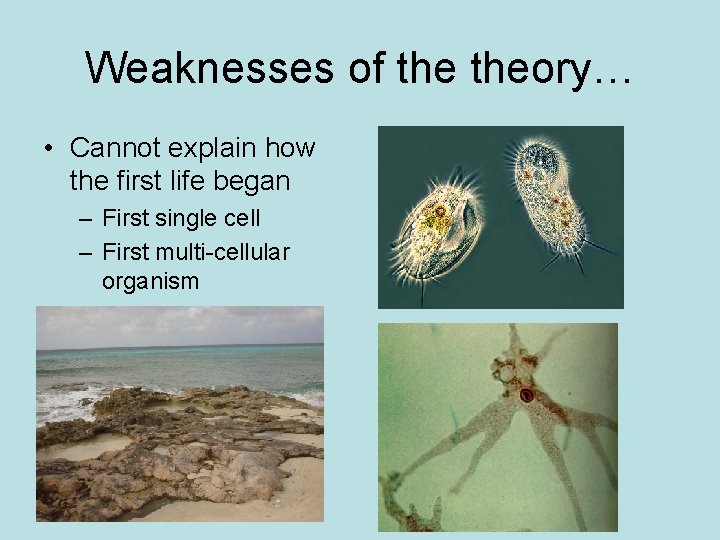 Weaknesses of the theory…

• Cannot explain how the first life began
– First single cell
– First multi-cellular organism